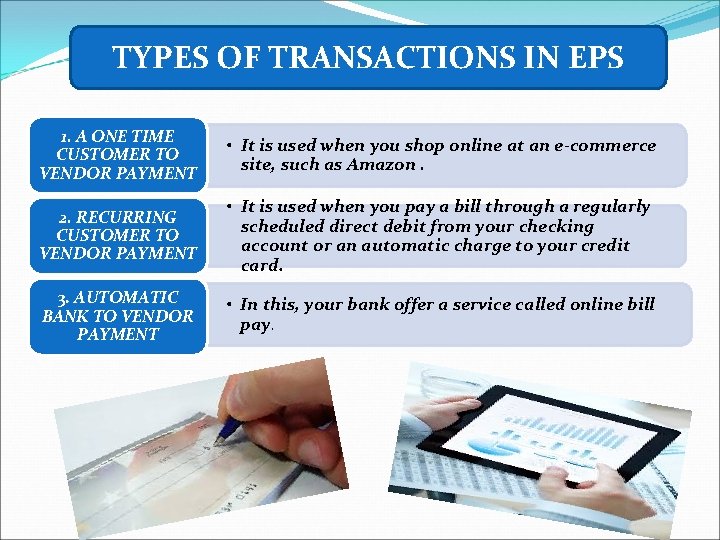 TYPES OF TRANSACTIONS IN EPS

1. A ONE TIME CUSTOMER TO VENDOR PAYMENT

• It is used when you shop online at an e-commerce site, such as Amazon .

2. RECURRING CUSTOMER TO VENDOR PAYMENT

• It is used when you pay a bill through a regularly scheduled direct debit from your checking account or an automatic charge to your credit card.

3. AUTOMATIC BANK TO VENDOR PAYMENT

• In this, your bank offer a service called online bill pay.